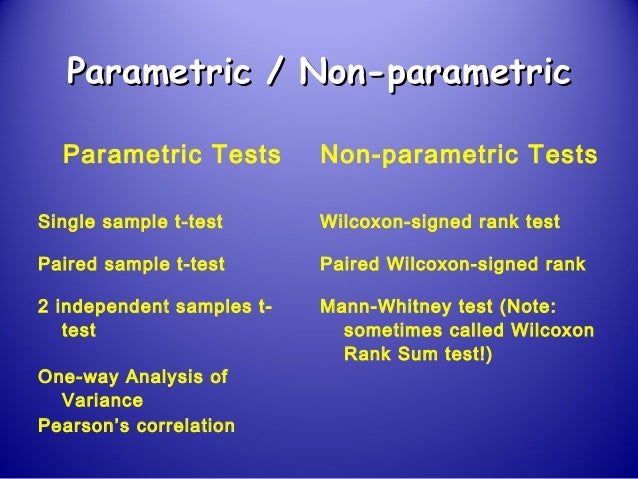 Parametric / Non-parametric

Parametric Tests

Single sample t-test

Paired sample t-test

2 independent samples t-test

One-way Analysis of Variance

Pearson's correlation

Non-parametric Tests

Wilcoxon-signed rank test

Paired Wilcoxon-signed rank

Mann-Whitney test (Note: sometimes called Wilcoxon Rank Sum test!)